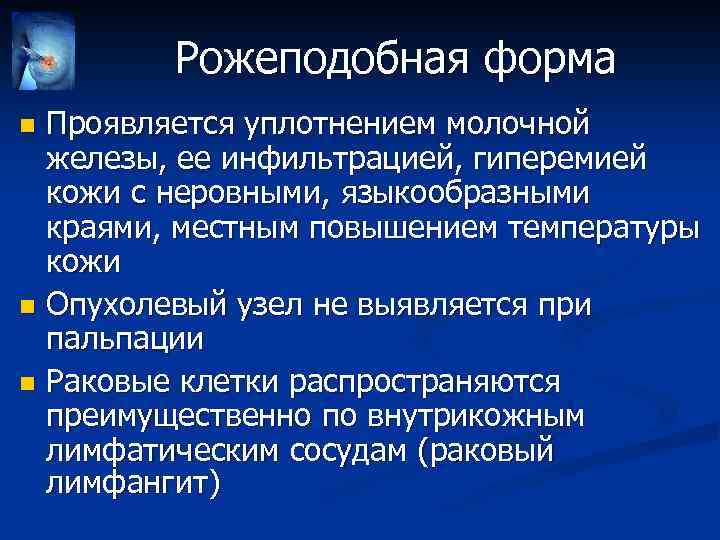 Рожеподобная форма

- Проявляется уплотнением молочной железы, ее инфильтрацией, гиперемией кожи с неровными, языкообразными краями, местным повышением температуры кожи
- Опухолевый узел не выявляется при пальпации
- Раковые клетки распространяются преимущественно по внутрикожным лимфатическим сосудам (раковый лимфангит)